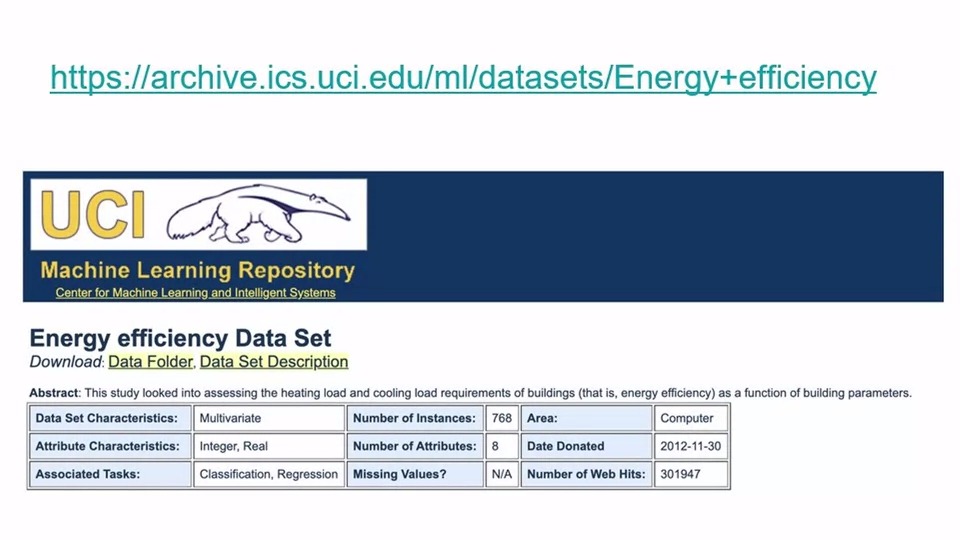 https://archive.ics.uci.edu/ml/datasets/Energy+efficiency

UCI

Machine Learning Repository
Center for Machine Learning and Intelligent Systems

Energy efficiency Data Set
Download: Data Folder, Data Set Description

Abstract: This study looked into assessing the heating load and cooling load requirements of buildings (that is, energy efficiency) as a function of building parameters.

| Data Set Characteristics: | Multivariate | Number of Instances: | 768 | Area: | Computer |
|---|---|---|---|---|---|
| Attribute Characteristics: | Integer, Real | Number of Attributes: | 8 | Date Donated | 2012-11-30 |
| Associated Tasks: | Classification, Regression | Missing Values? | N/A | Number of Web Hits: | 301947 |